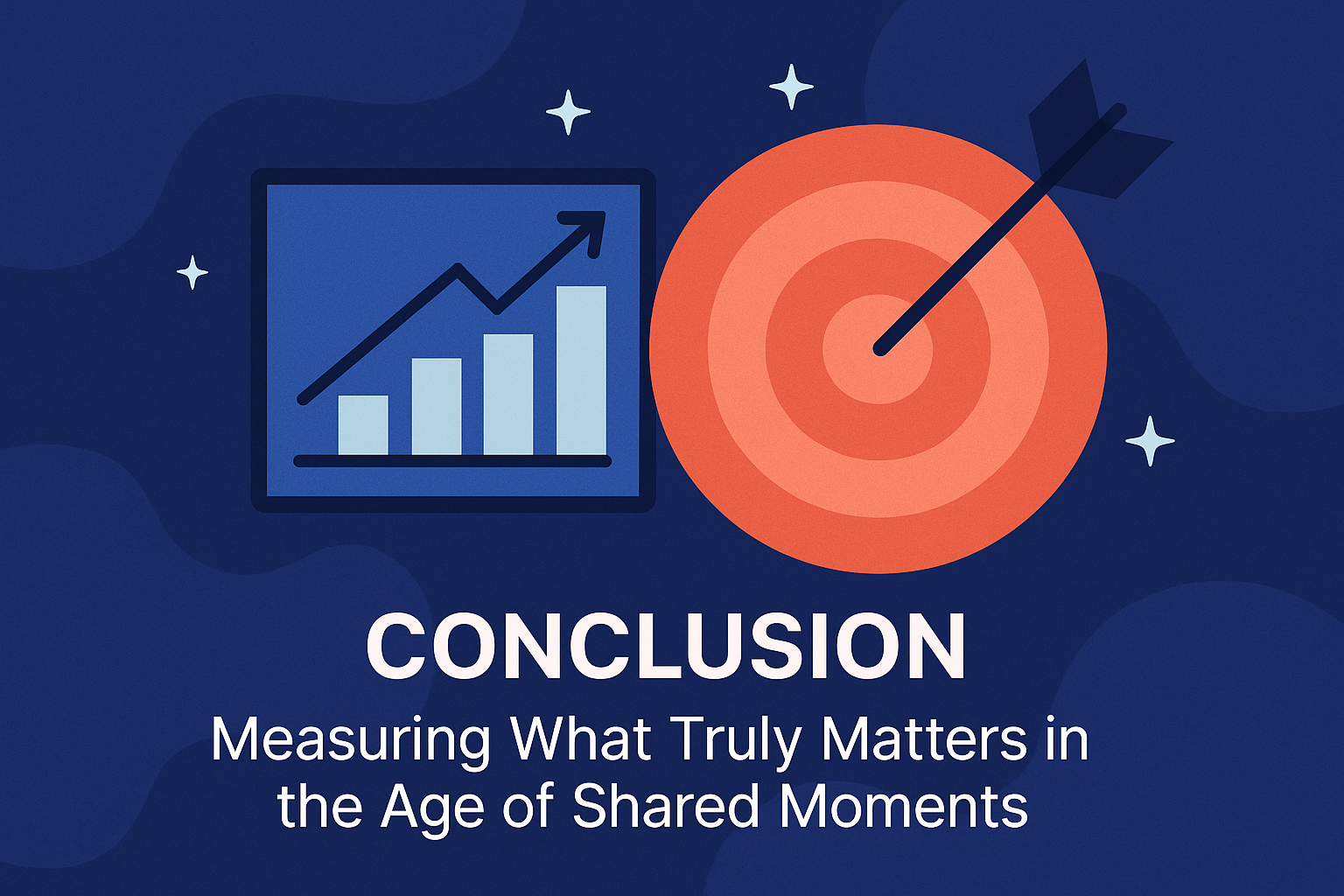 CONCLUSION

Measuring What Truly Matters in the Age of Shared Moments